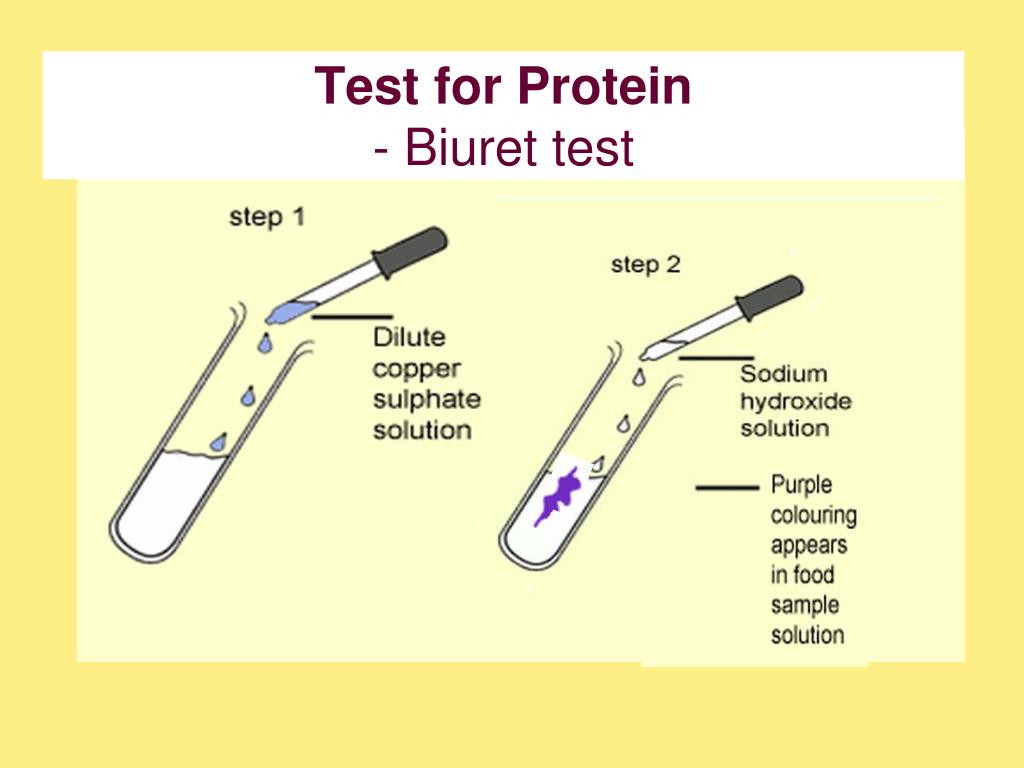 Test for Protein
- Biuret test

step 1

Dilute copper sulphate solution

step 2

Sodium hydroxide solution

Purple colouring appears in food sample solution